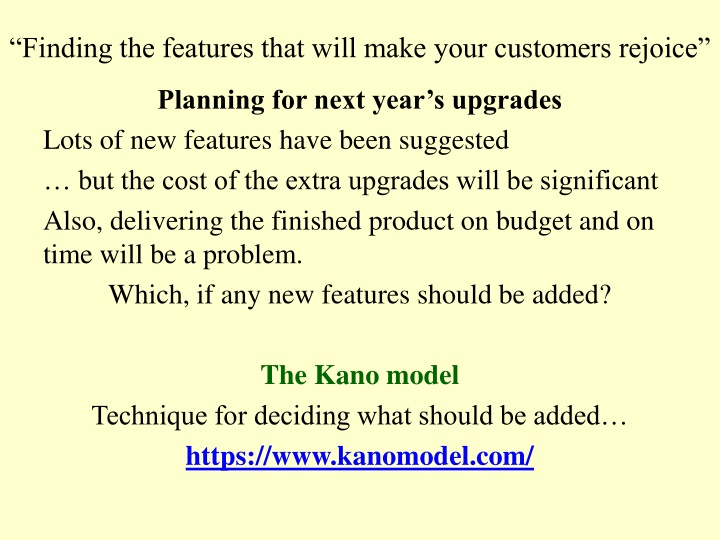 “Finding the features that will make your customers rejoice”

Planning for next year’s upgrades

Lots of new features have been suggested

… but the cost of the extra upgrades will be significant

Also, delivering the finished product on budget and on time will be a problem.

Which, if any new features should be added?

The Kano model

Technique for deciding what should be added…

https://www.kanomodel.com/